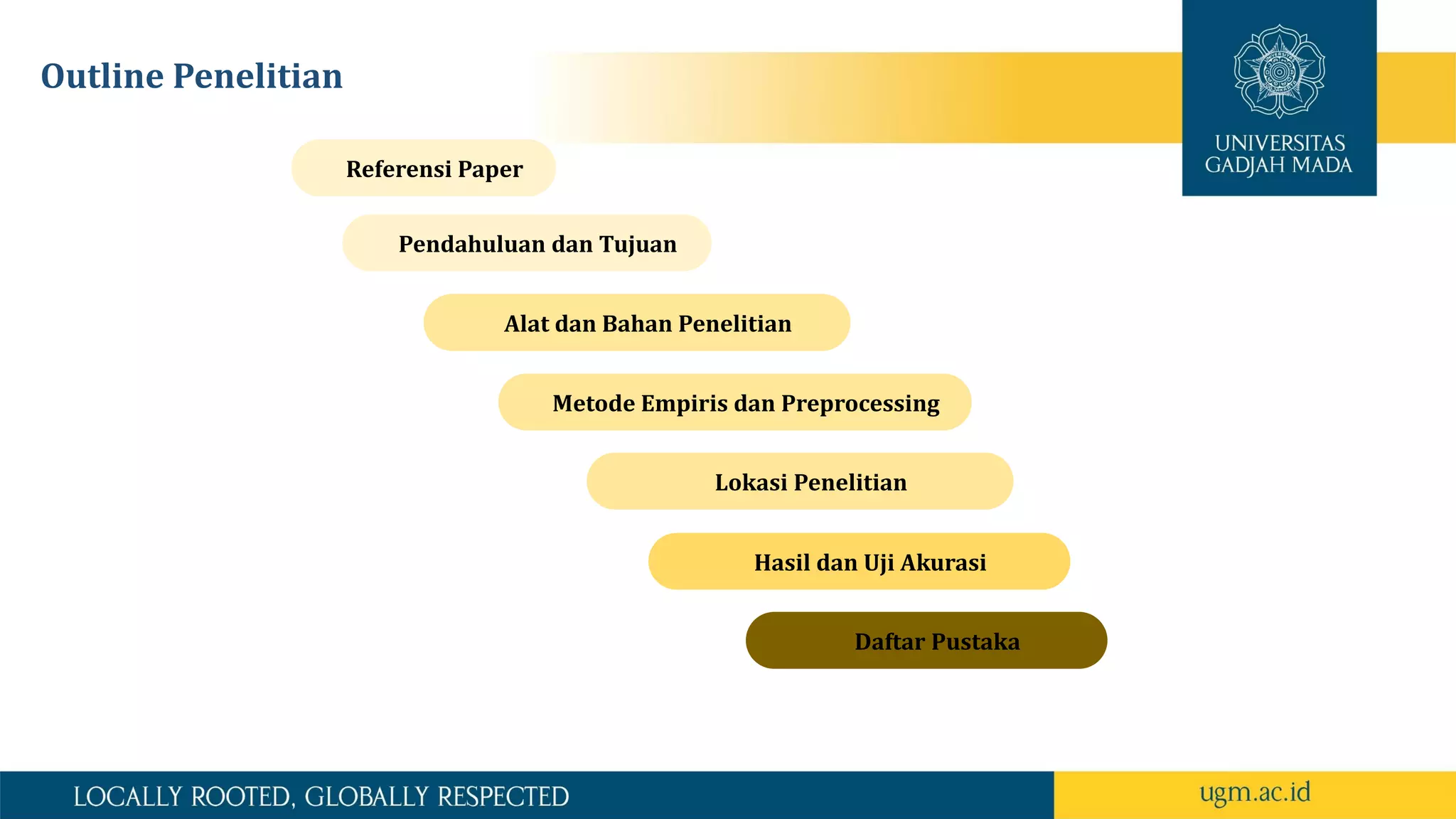 Outline Penelitian

UNIVERSITAS GADJAH MADA

Referensi Paper

Pendahuluan dan Tujuan

Alat dan Bahan Penelitian

Metode Empiris dan Preprocessing

Lokasi Penelitian

Hasil dan Uji Akurasi

Daftar Pustaka

LOCALLY ROOTED, GLOBALLY RESPECTED

ugm.ac.id